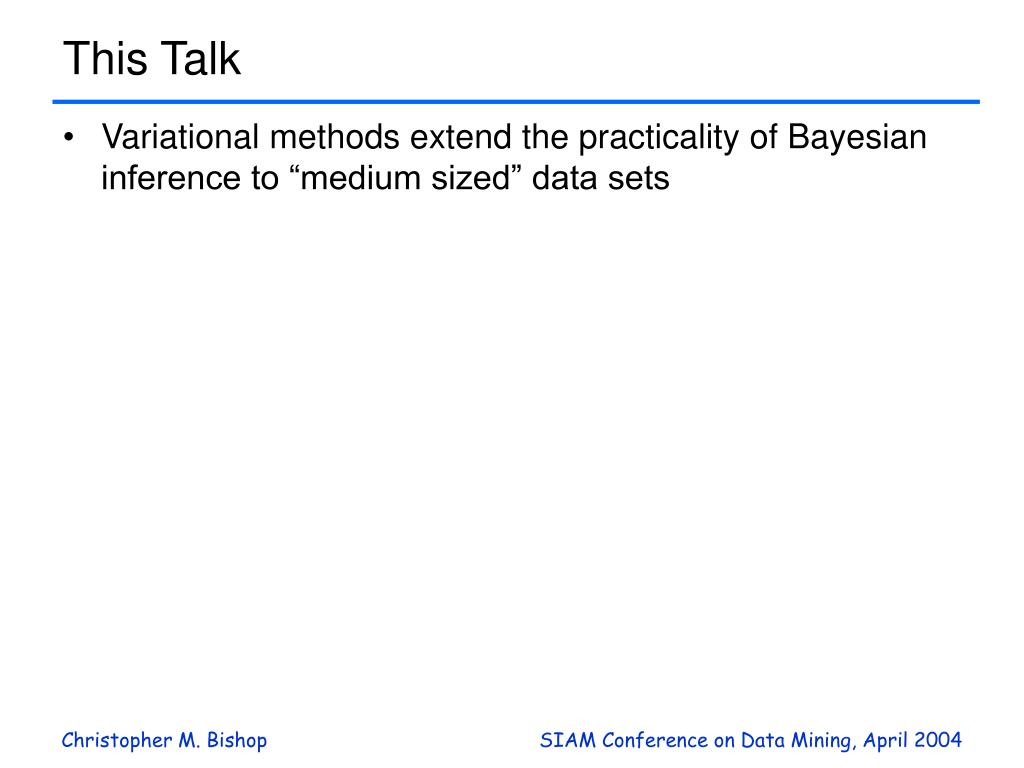 This Talk

• Variational methods extend the practicality of Bayesian inference to “medium sized” data sets

Christopher M. Bishop

SIAM Conference on Data Mining, April 2004